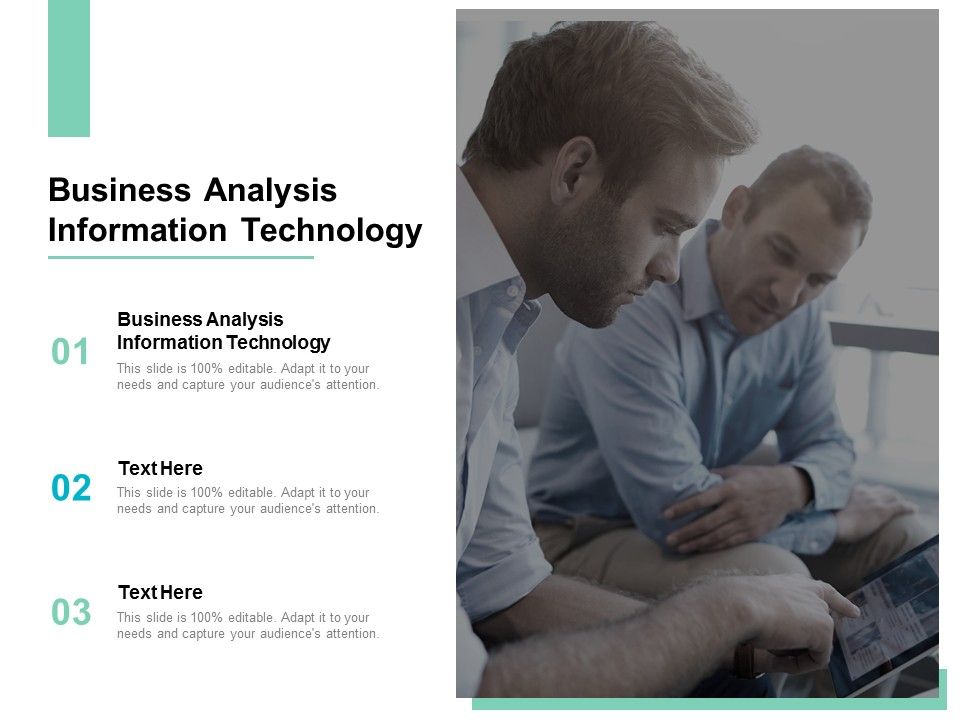 Business Analysis Information Technology

01

Business Analysis Information Technology

This slide is 100% editable. Adapt it to your needs and capture your audience's attention.

02

Text Here

This slide is 100% editable. Adapt it to your needs and capture your audience's attention.

03

Text Here

This slide is 100% editable. Adapt it to your needs and capture your audience's attention.